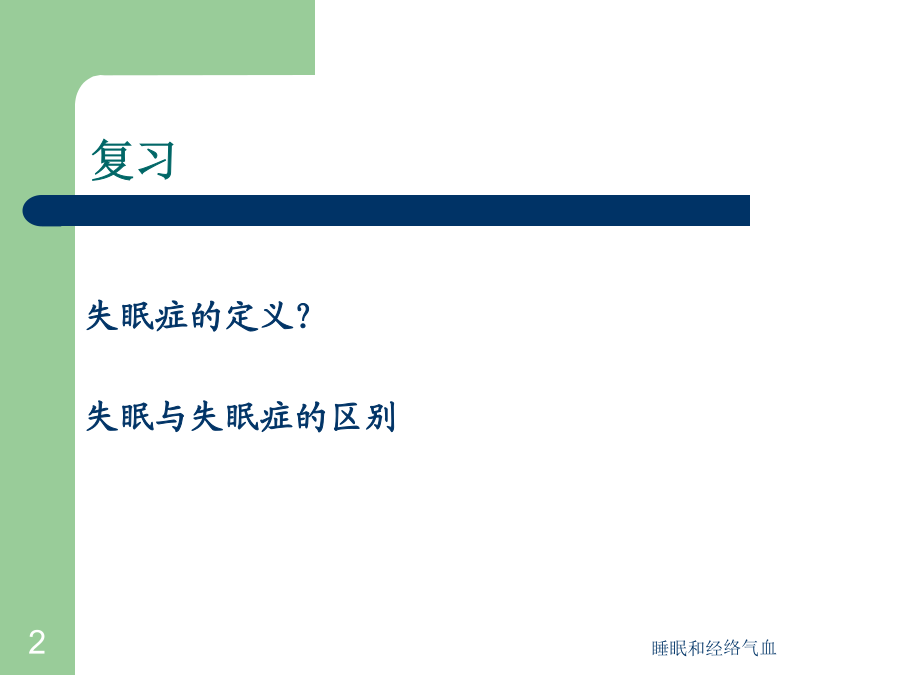 复习

失眠症的定义?

失眠与失眠症的区别

2

睡眠和经络气血